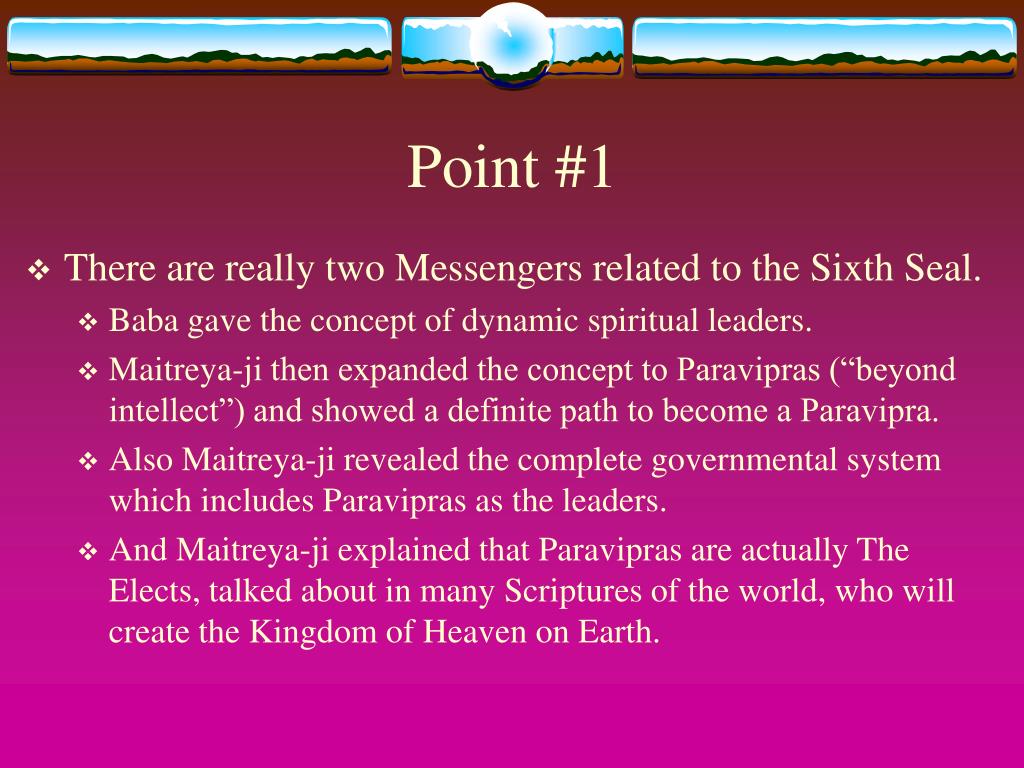 Point #1

❖ There are really two Messengers related to the Sixth Seal.

❖ Baba gave the concept of dynamic spiritual leaders.

❖ Maitreya-ji then expanded the concept to Paravipras (“beyond intellect”) and showed a definite path to become a Paravipra.

❖ Also Maitreya-ji revealed the complete governmental system which includes Paravipras as the leaders.

❖ And Maitreya-ji explained that Paravipras are actually The Elects, talked about in many Scriptures of the world, who will create the Kingdom of Heaven on Earth.